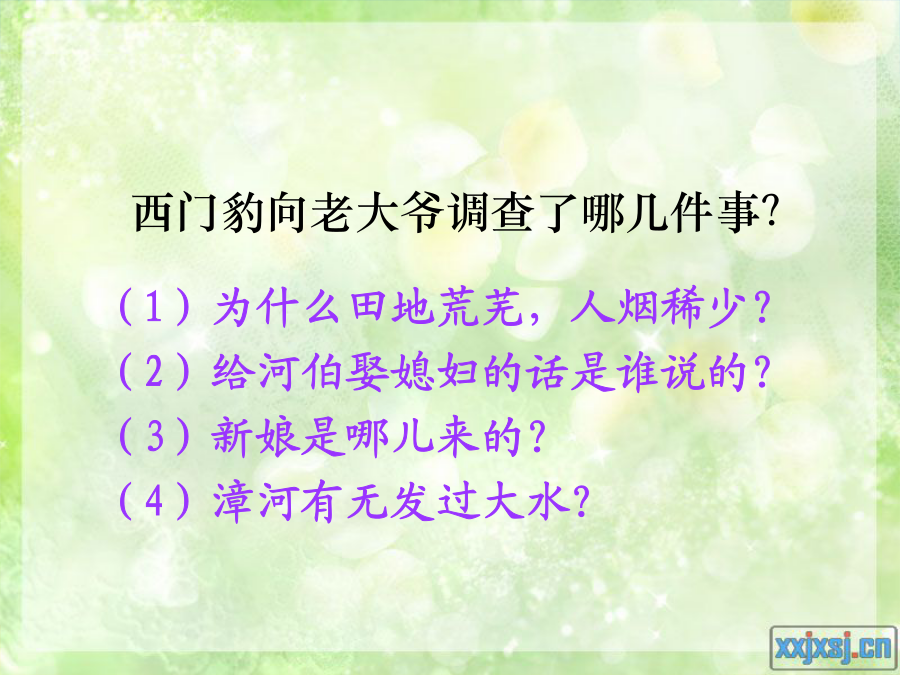 西门豹向老大爷调查了哪几件事?

（1）为什么田地荒芜，人烟稀少？
（2）给河伯娶媳妇的话是谁说的？
（3）新娘是哪儿来的？
（4）漳河有无发过大水？

xxjxsj.cn